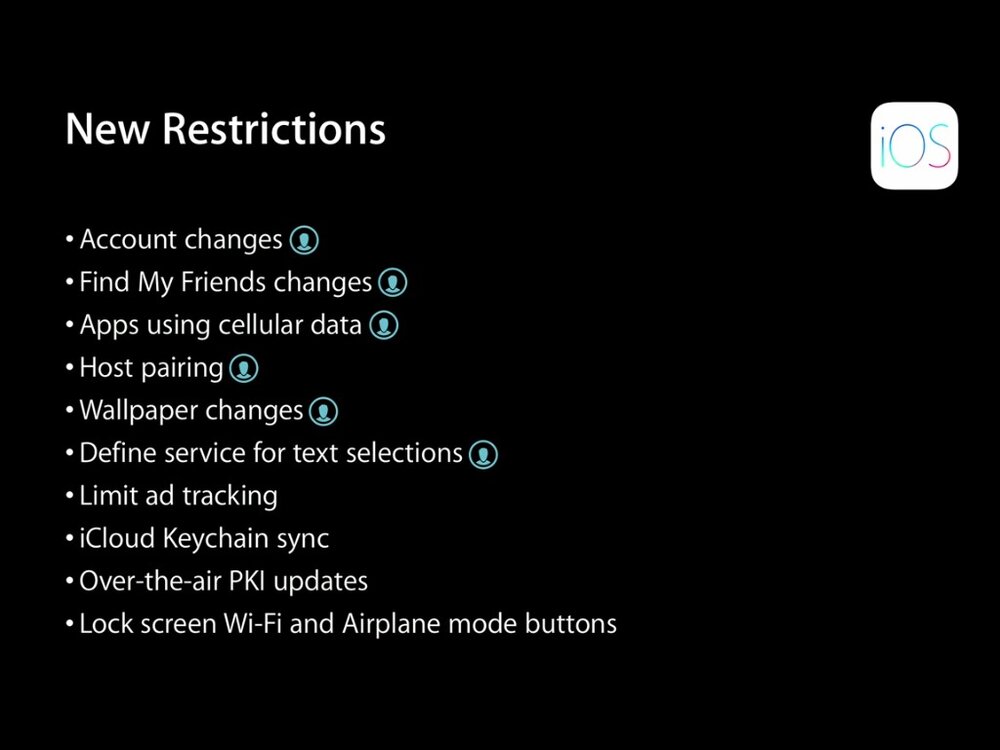 New Restrictions

iOS

• Account changes
• Find My Friends changes
• Apps using cellular data
• Host pairing
• Wallpaper changes
• Define service for text selections
• Limit ad tracking
• iCloud Keychain sync
• Over-the-air PKI updates
• Lock screen Wi-Fi and Airplane mode buttons